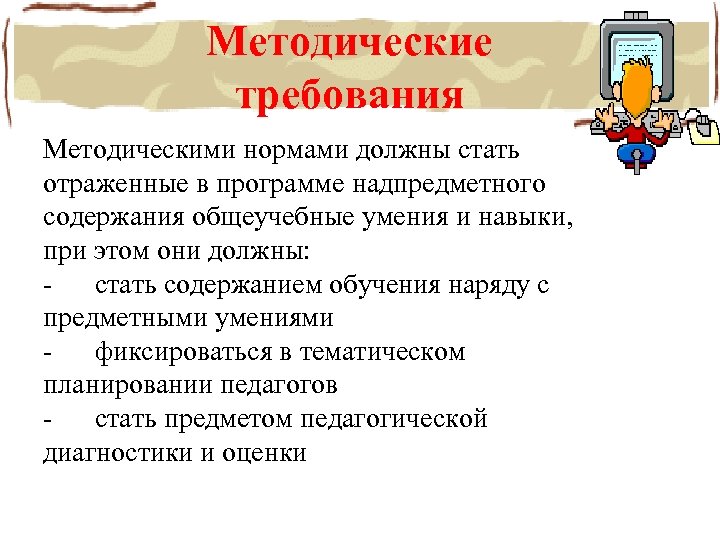 Методические требования

Методическими нормами должны стать отраженные в программе надпредметного содержания общеучебные умения и навыки, при этом они должны:
- стать содержанием обучения наряду с предметными умениями
- фиксироваться в тематическом планировании педагогов
- стать предметом педагогической диагностики и оценки